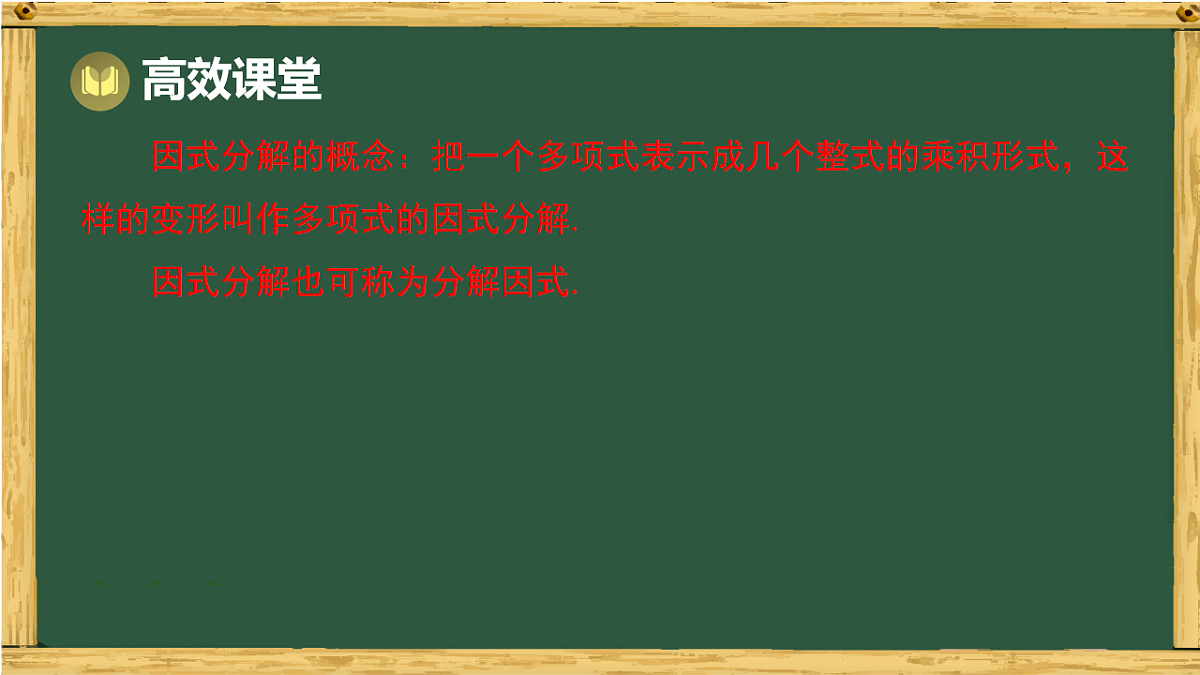 高效课堂

因式分解的概念：把一个多项式表示成几个整式的乘积形式，这样的变形叫作多项式的因式分解.

因式分解也可称为分解因式.